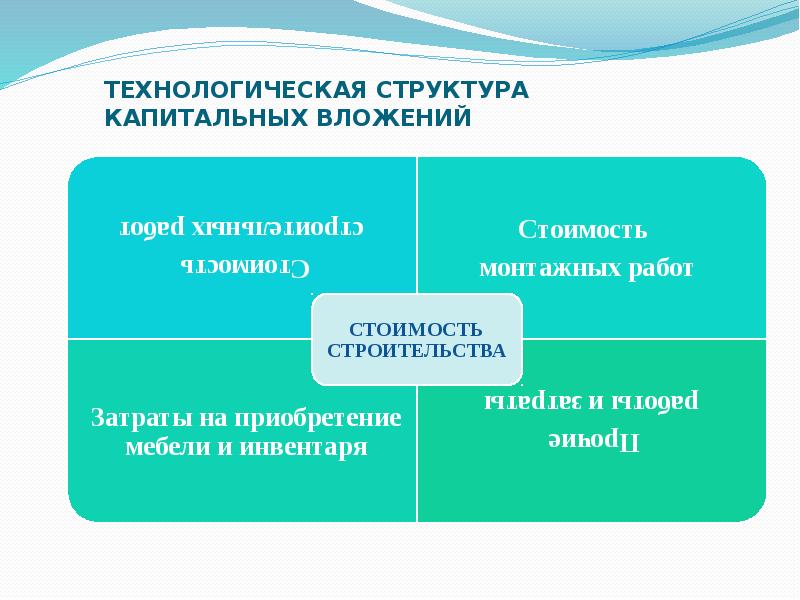 ТЕХНОЛОГИЧЕСКАЯ СТРУКТУРА КАПИТАЛЬНЫХ ВЛОЖЕНИЙ

Стоимость строительных работ

Стоимость монтажных работ

СТОИМОСТЬ СТРОИТЕЛЬСТВА

Затраты на приобретение мебели и инвентаря

Прочие работы и затраты